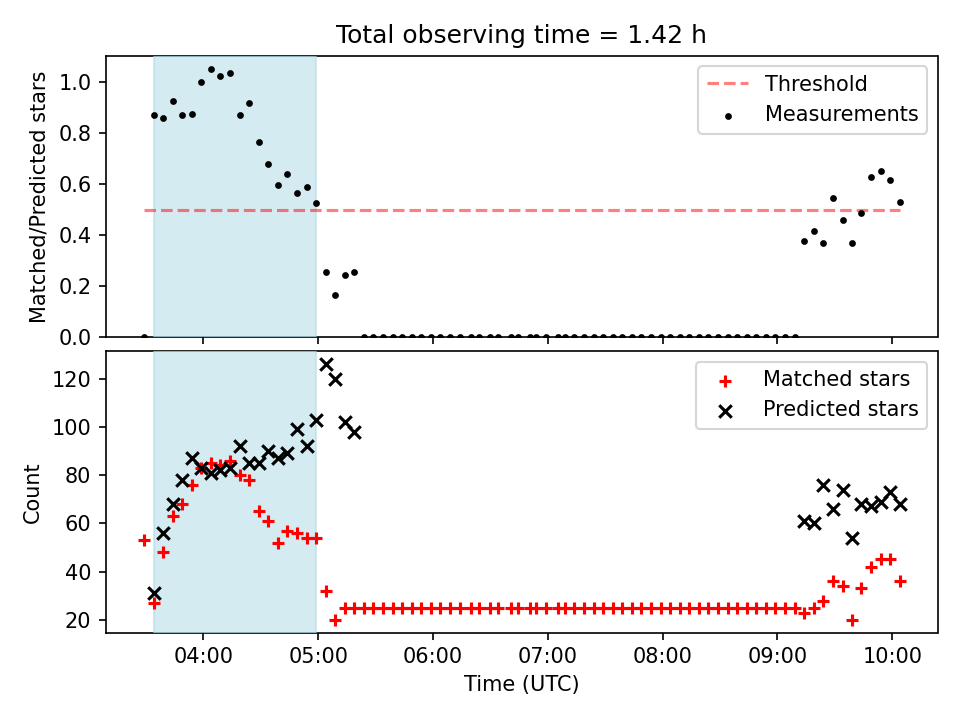 Total observing time = 1.42 h

Matched/Predicted stars

1.0
0.8
0.6
0.4
0.2
0.0

Threshold
Measurements

Count

120
100
80
60
40
20

Matched stars
Predicted stars

04:00
05:00
06:00
07:00
08:00
09:00
10:00

Time (UTC)